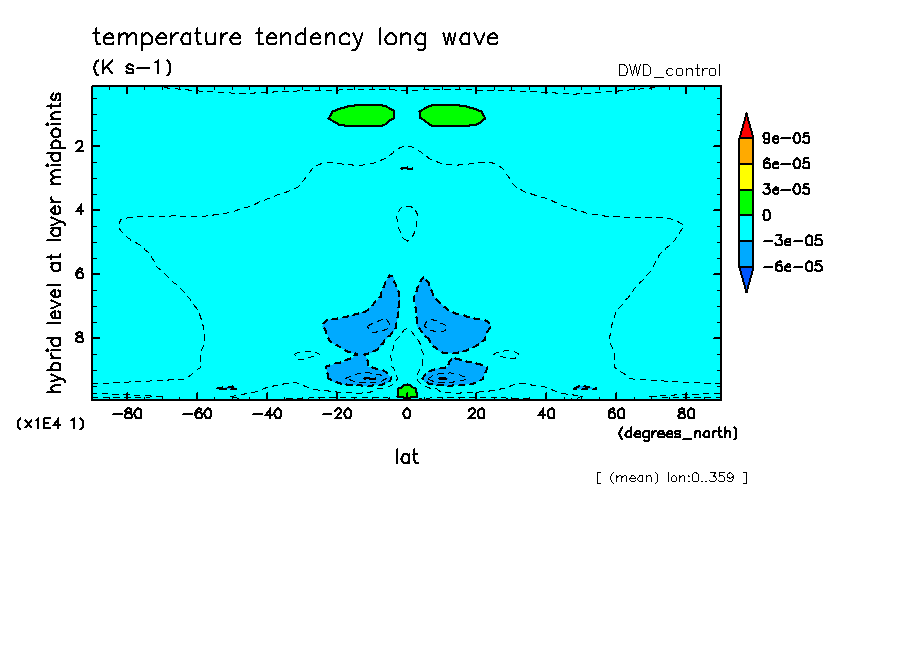 temperature tendency long wave

(K s−1)

DWD_control

hybrid level at layer midpoints

2

4

6

8

(x1E4 1)

−80

−60

−40

−20

0

20

40

60

80

(degrees_north)

lat

[ (mean) lon:0..359 ]

9e−05

6e−05

3e−05

0

−3e−05

−6e−05